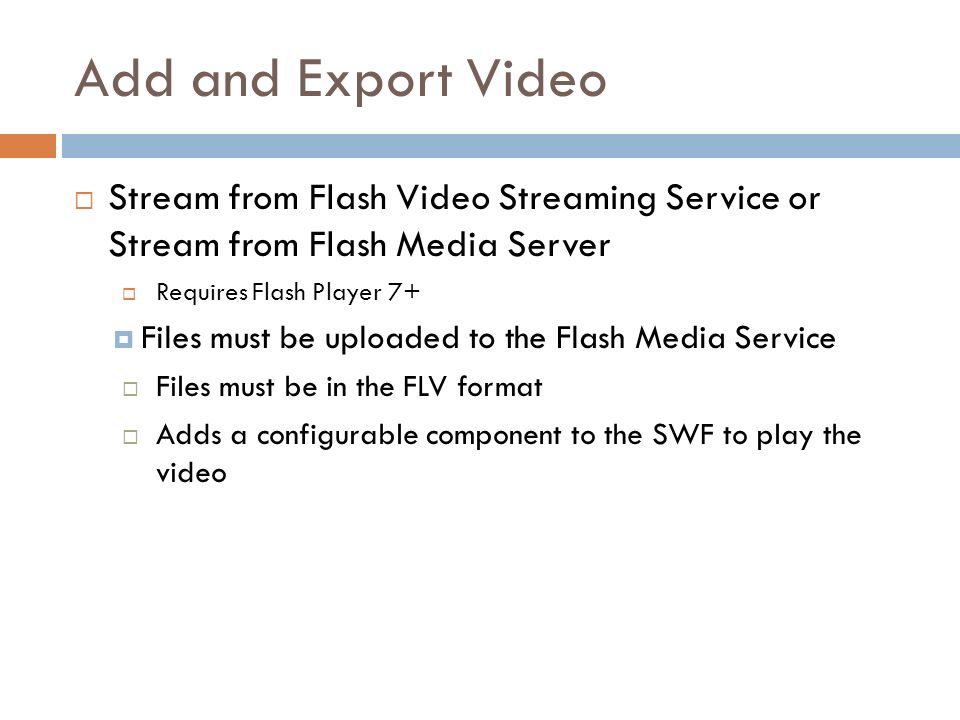 Add and Export Video

Stream from Flash Video Streaming Service or Stream from Flash Media Server

Requires Flash Player 7+

Files must be uploaded to the Flash Media Service

Files must be in the FLV format

Adds a configurable component to the SWF to play the video